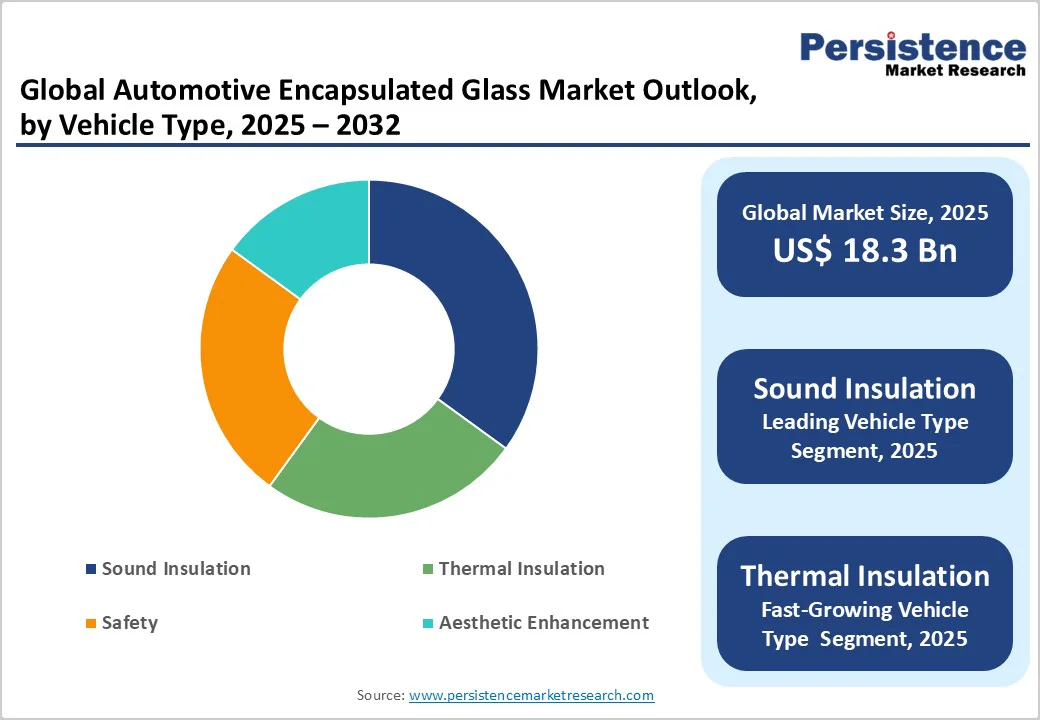 Persistence
Market Research

Global Automotive Encapsulated Glass Market Outlook, by Vehicle Type, 2025 – 2032

Sound Insulation
Thermal Insulation
Safety
Aesthetic Enhancement

Global Market Size, 2025
US$ 18.3 Bn

Sound Insulation
Leading Vehicle Type Segment, 2025

Thermal Insulation
Fast-Growing Vehicle Type Segment, 2025

Source: www.persistencemarketresearch.com